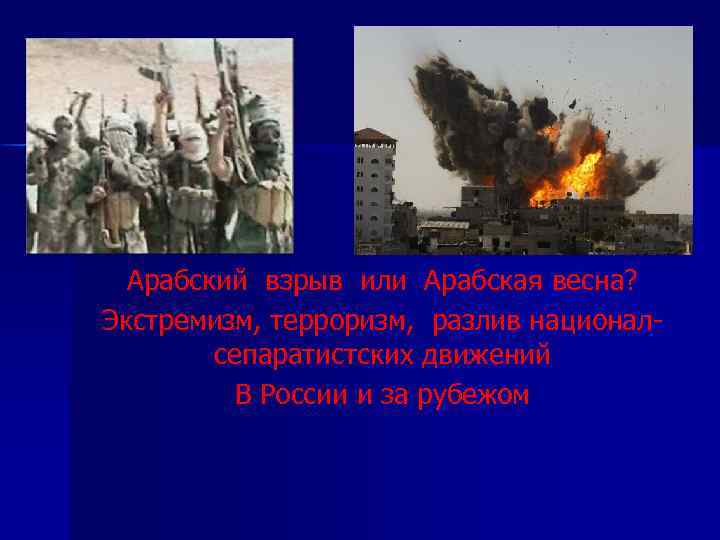 Арабский взрыв или Арабская весна?
Экстремизм, терроризм, разлив национал-сепаратистских движений
В России и за рубежом